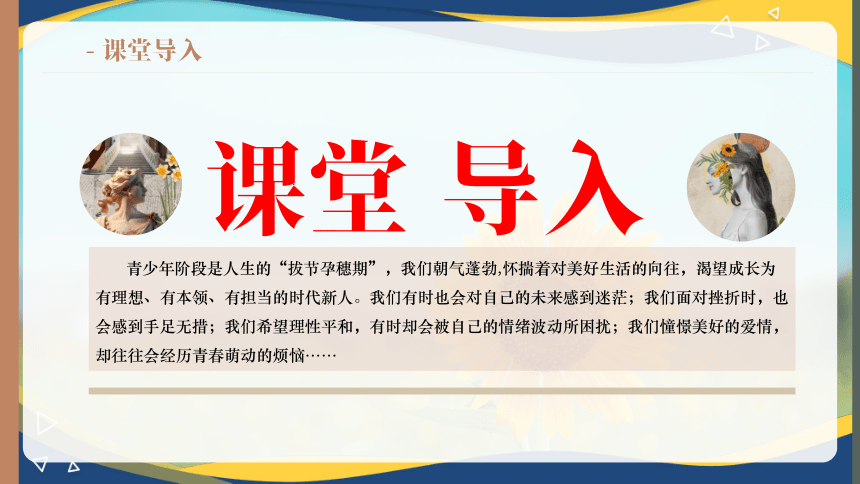 - 课堂导入

课堂 导入

青少年阶段是人生的“拔节孕穗期”，我们朝气蓬勃,怀揣着对美好生活的向往，渴望成长为有理想、有本领、有担当的时代新人。我们有时也会对自己的未来感到迷茫；我们面对挫折时，也会感到手足无措；我们希望理性平和，有时却会被自己的情绪波动所困扰；我们憧憬美好的爱情，却往往会经历青春萌动的烦恼……